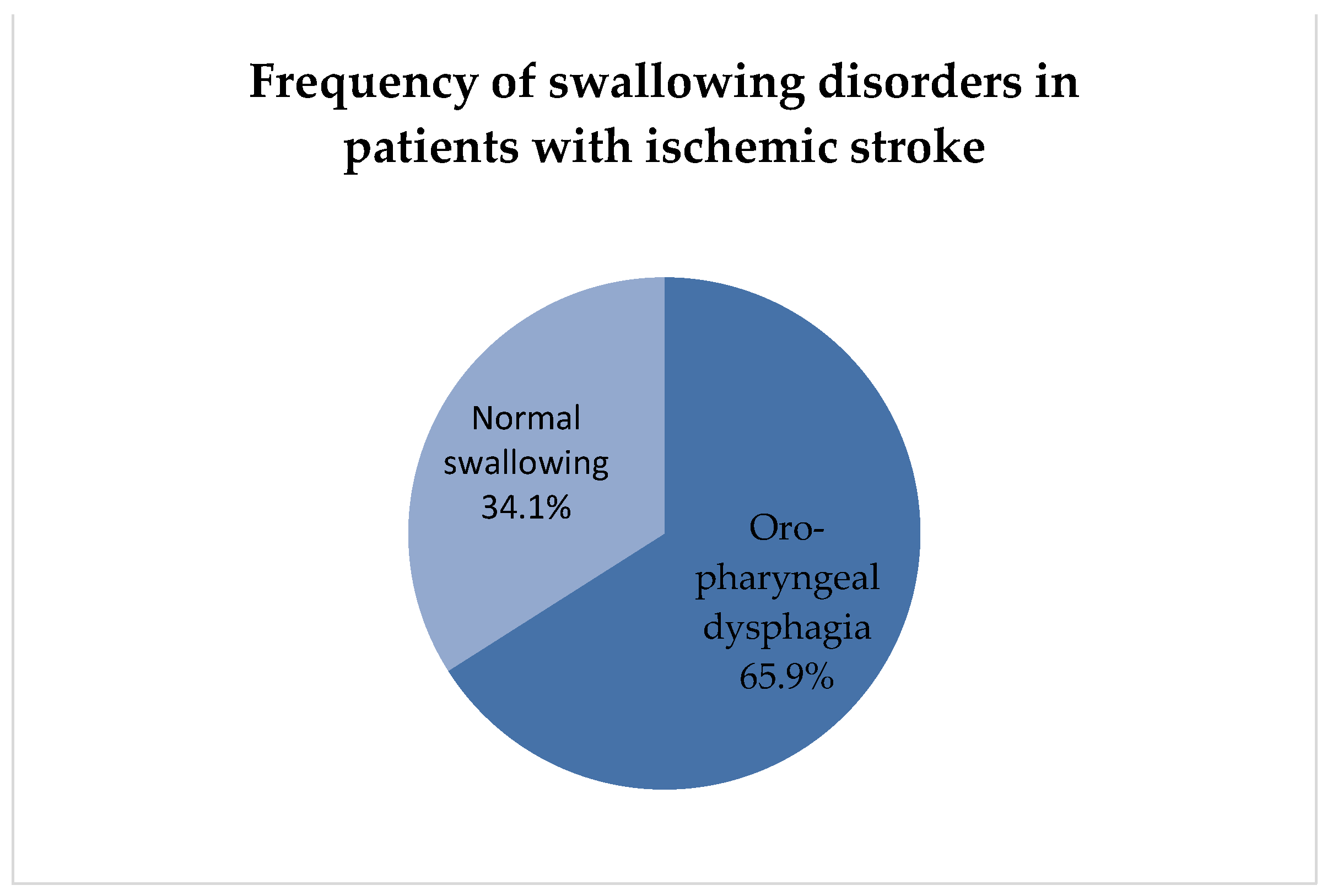 Frequency of swallowing disorders in patients with ischemic stroke

Normal swallowing 34.1%

Oro-pharyngeal dysphagia 65.9%